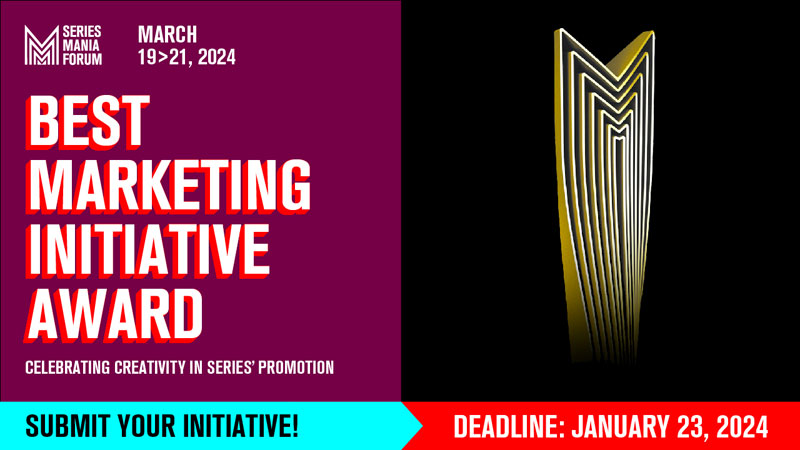 SERIES MANIA FORUM

MARCH
19>21, 2024

BEST MARKETING INITIATIVE AWARD

CELEBRATING CREATIVITY IN SERIES' PROMOTION

SUBMIT YOUR INITIATIVE!

DEADLINE: JANUARY 23, 2024